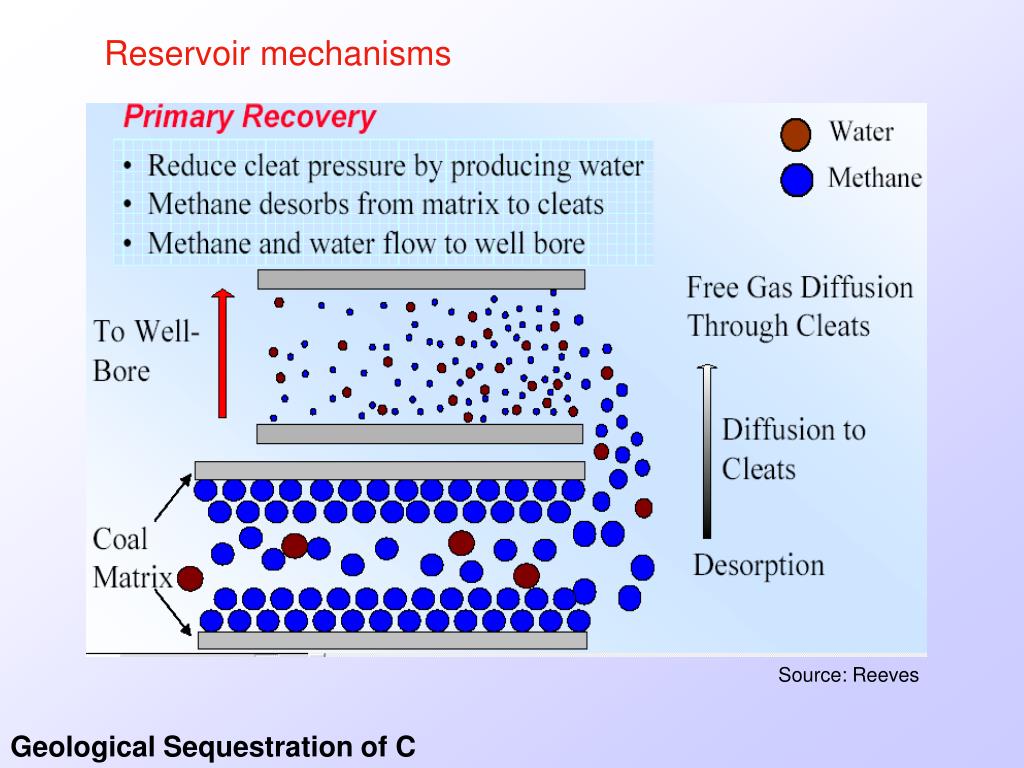 Reservoir mechanisms

Primary Recovery

• Reduce cleat pressure by producing water
• Methane desorbs from matrix to cleats
• Methane and water flow to well bore

Water

Methane

To Well-Bore

Free Gas Diffusion Through Cleats

Diffusion to Cleats

Desorption

Coal Matrix

Source: Reeves

Geological Sequestration of C